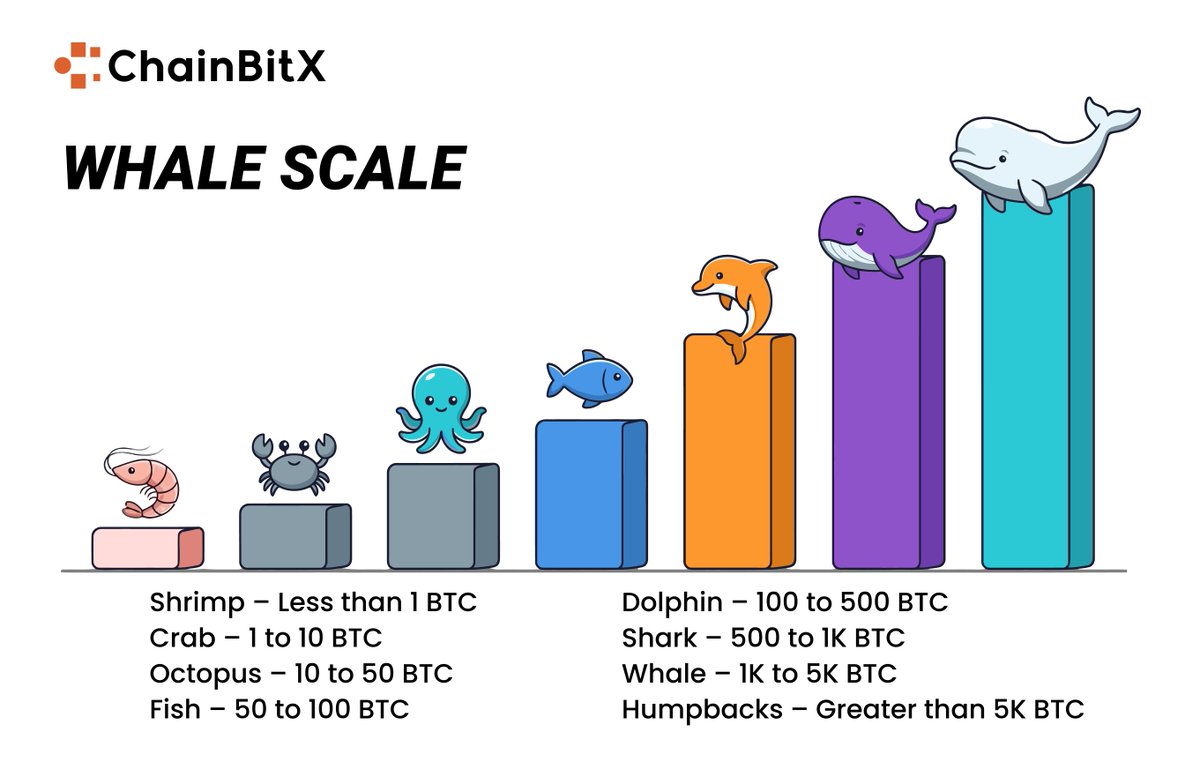 ChainBitX

WHALE SCALE

Shrimp – Less than 1 BTC
Crab – 1 to 10 BTC
Octopus – 10 to 50 BTC
Fish – 50 to 100 BTC

Dolphin – 100 to 500 BTC
Shark – 500 to 1K BTC
Whale – 1K to 5K BTC
Humpbacks – Greater than 5K BTC